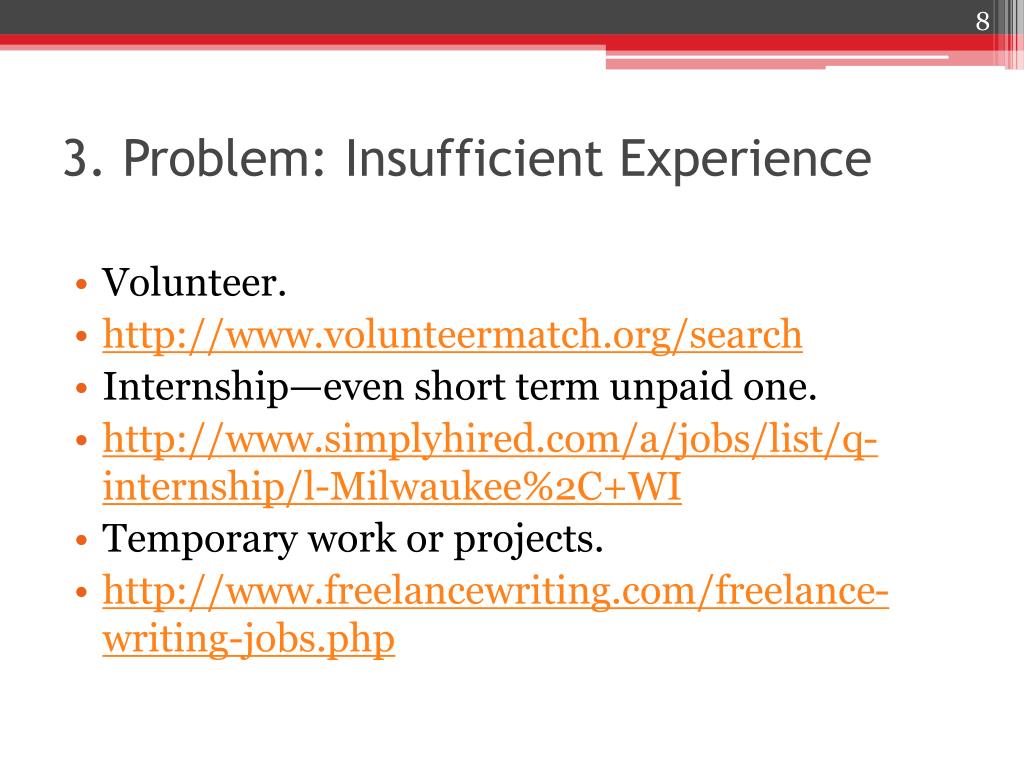 8

3. Problem: Insufficient Experience

• Volunteer.
• http://www.volunteermatch.org/search
• Internship—even short term unpaid one.
• http://www.simplyhired.com/a/jobs/list/q-internship/l-Milwaukee%2C+WI
• Temporary work or projects.
• http://www.freelancewriting.com/freelance-writing-jobs.php